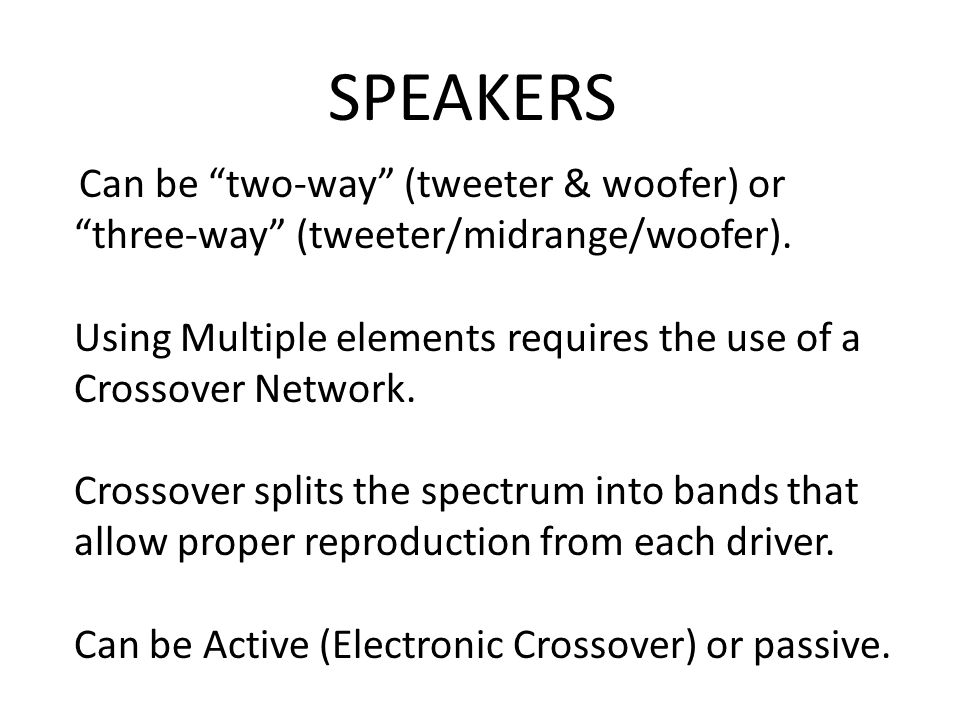 SPEAKERS

Can be “two-way” (tweeter & woofer) or “three-way” (tweeter/midrange/woofer).

Using Multiple elements requires the use of a Crossover Network.

Crossover splits the spectrum into bands that allow proper reproduction from each driver.

Can be Active (Electronic Crossover) or passive.